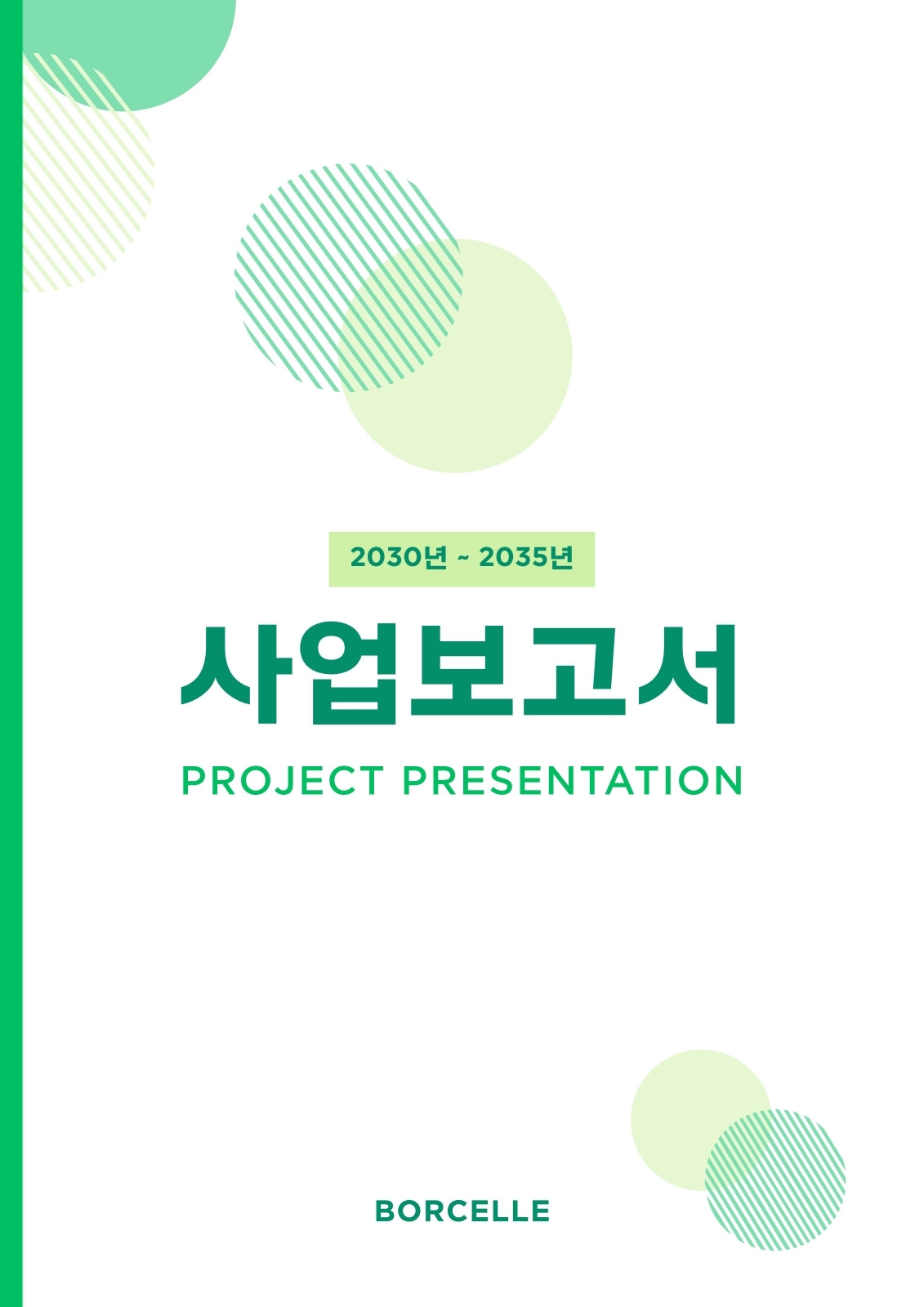 2030년 ~ 2035년

사업보고서

PROJECT PRESENTATION

BORCELLE